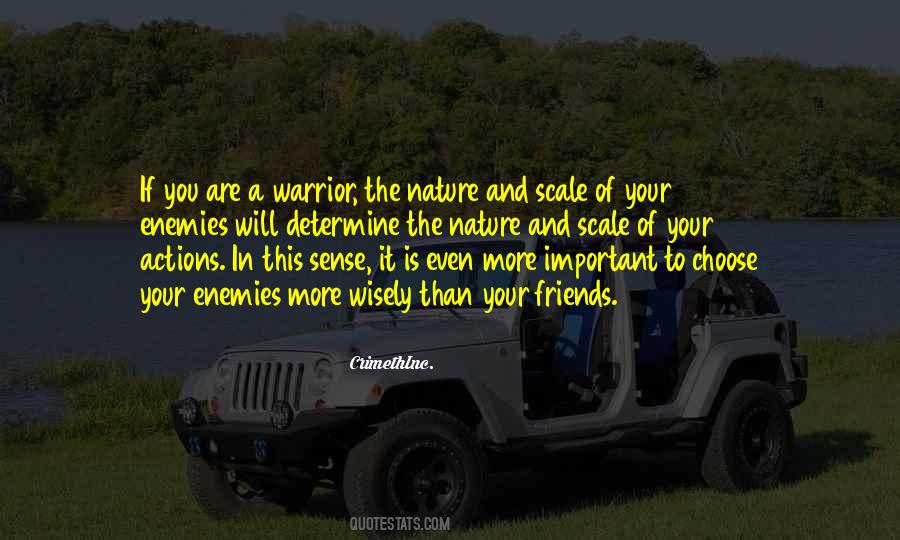 If you are a warrior, the nature and scale of your enemies will determine the nature and scale of your actions. In this sense, it is even more important to choose your enemies more wisely than your friends.

CrimethInc.

QUOTESTATS.COM